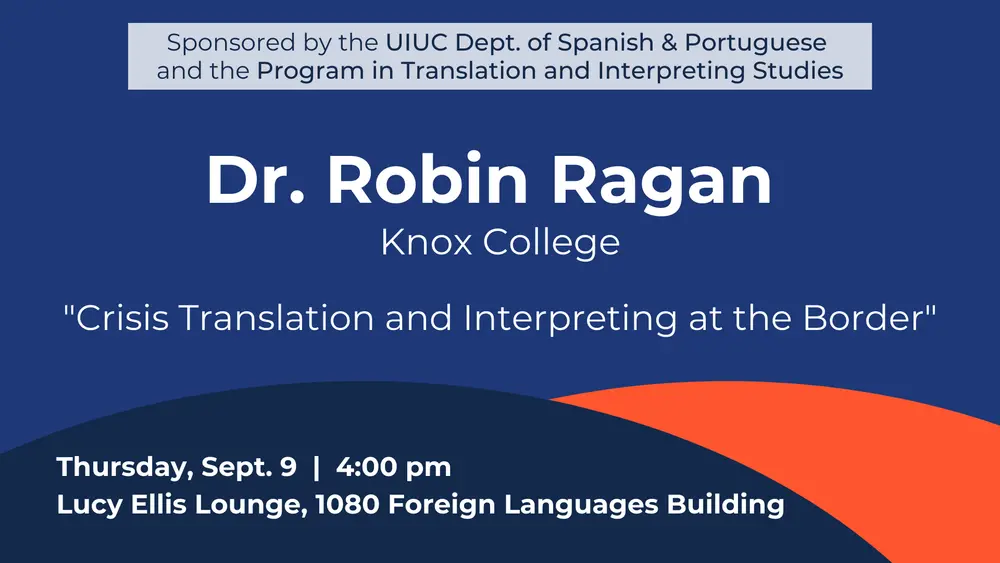 Sponsored by the UIUC Dept. of Spanish & Portuguese and the Program in Translation and Interpreting Studies

Dr. Robin Ragan

Knox College

"Crisis Translation and Interpreting at the Border"

Thursday, Sept. 9 | 4:00 pm

Lucy Ellis Lounge, 1080 Foreign Languages Building